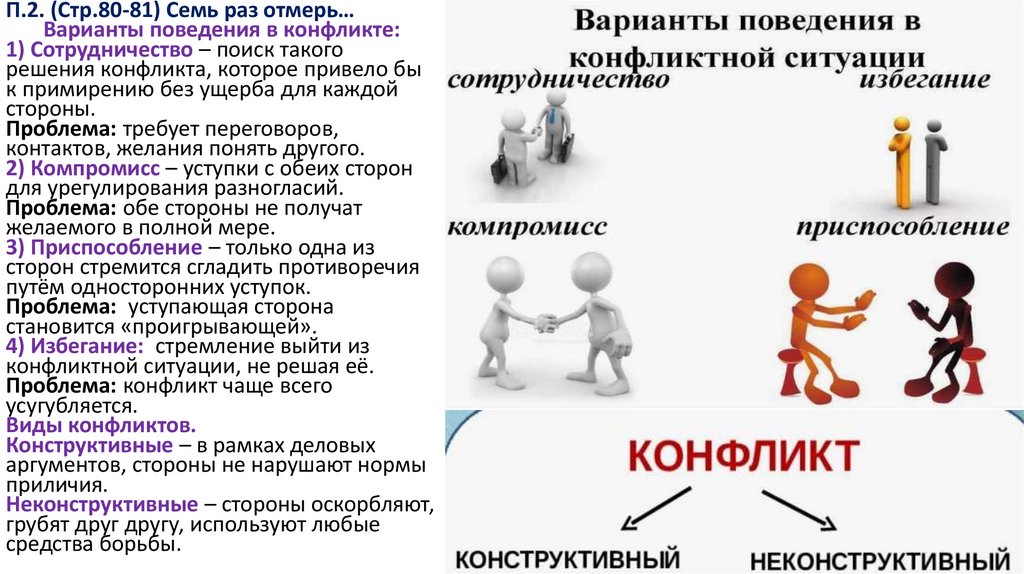 П.2. (Стр.80-81) Семь раз отмерь…
Варианты поведения в конфликте:
1) Сотрудничество – поиск такого решения конфликта, которое привело бы к примирению без ущерба для каждой стороны.
Проблема: требует переговоров, контактов, желания понять другого.
2) Компромисс – уступки с обеих сторон для урегулирования разногласий.
Проблема: обе стороны не получат желаемого в полной мере.
3) Приспособление – только одна из сторон стремится сгладить противоречия путём односторонних уступок.
Проблема: уступающая сторона становится «проигрывающей».
4) Избегание: стремление выйти из конфликтной ситуации, не решая её.
Проблема: конфликт чаще всего усугубляется.
Виды конфликтов.
Конструктивные – в рамках деловых аргументов, стороны не нарушают нормы приличия.
Неконструктивные – стороны оскорбляют, грубят друг другу, используют любые средства борьбы.

Варианты поведения в конфликтной ситуации
сотрудничество
избегание
компромисс
приспособление

КОНФЛИКТ
КОНСТРУКТИВНЫЙ
НЕКОНСТРУКТИВНЫЙ